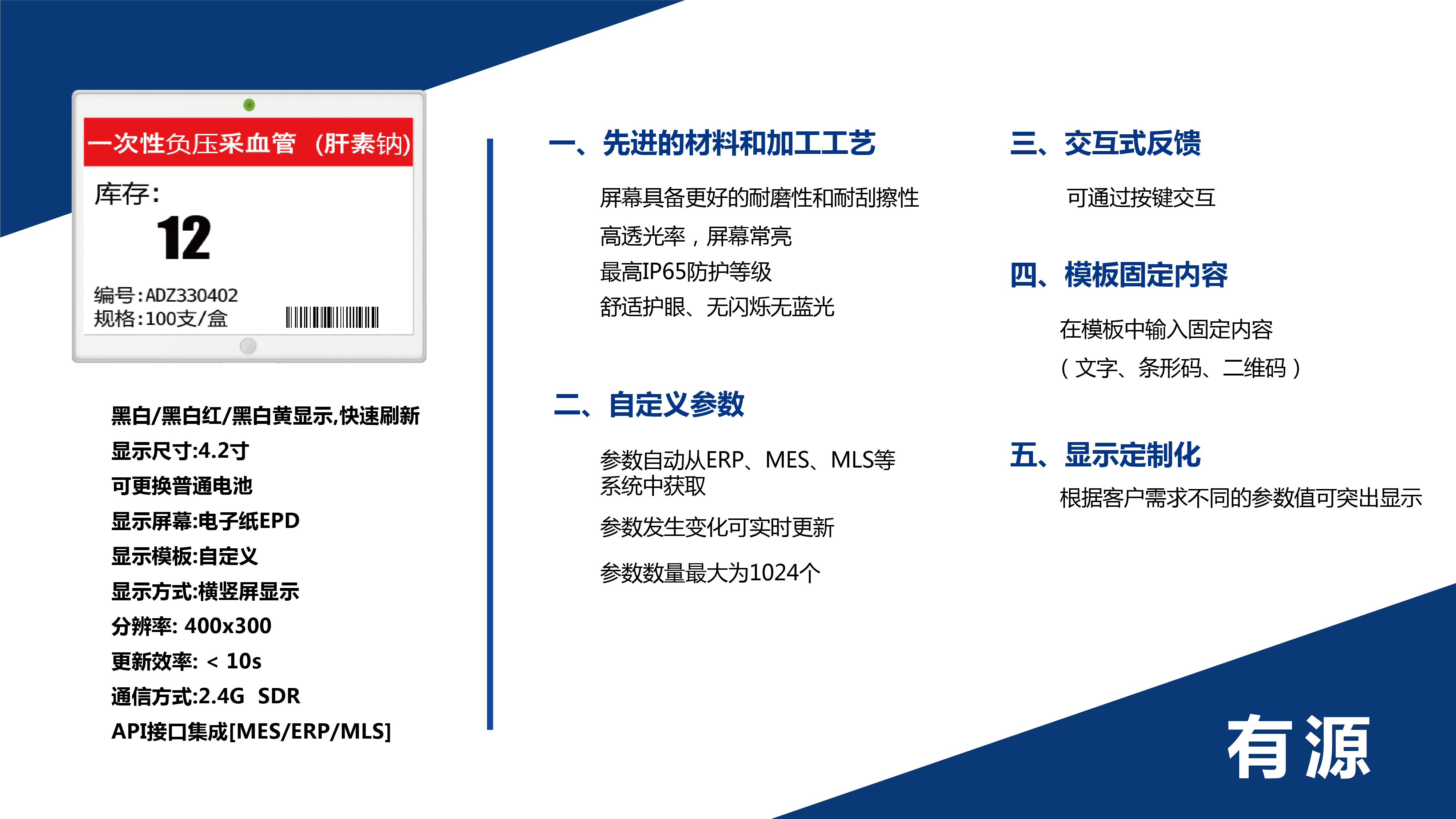 一次性负压采血管 (肝素钠)

库存:

12

编号:ADZ330402
规格:100支/盒

黑白/黑白红/黑白黄显示,快速刷新
显示尺寸:4.2寸
可更换普通电池
显示屏幕:电子纸EPD
显示模板:自定义
显示方式:横竖屏显示
分辨率: 400x300
更新效率: < 10s
通信方式:2.4G SDR
API接口集成[MES/ERP/MLS]

一、先进的材料和加工工艺

屏幕具备更好的耐磨性和耐刮擦性
高透光率，屏幕常亮
最高IP65防护等级
舒适护眼、无闪烁无蓝光

二、自定义参数

参数自动从ERP、MES、MLS等系统中获取
参数发生变化可实时更新
参数数量最大为1024个

三、交互式反馈

可通过按键交互

四、模板固定内容

在模板中输入固定内容
（文字、条形码、二维码）

五、显示定制化

根据客户需求不同的参数值可突出显示

有源